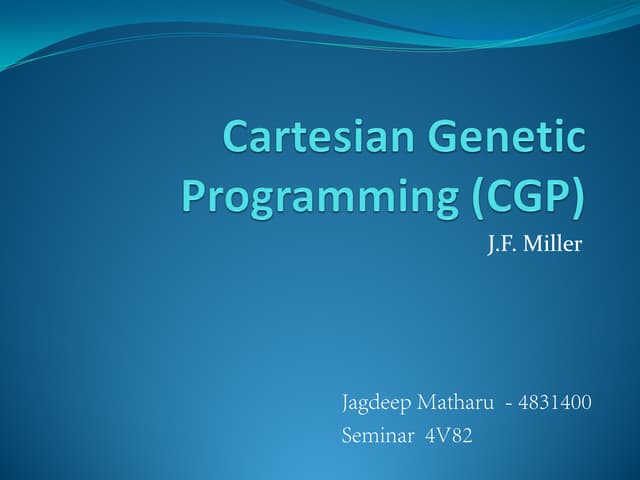 Cartesian Genetic Programming (CGP)

J.F. Miller

Jagdeep Matharu - 4831400

Seminar 4V82